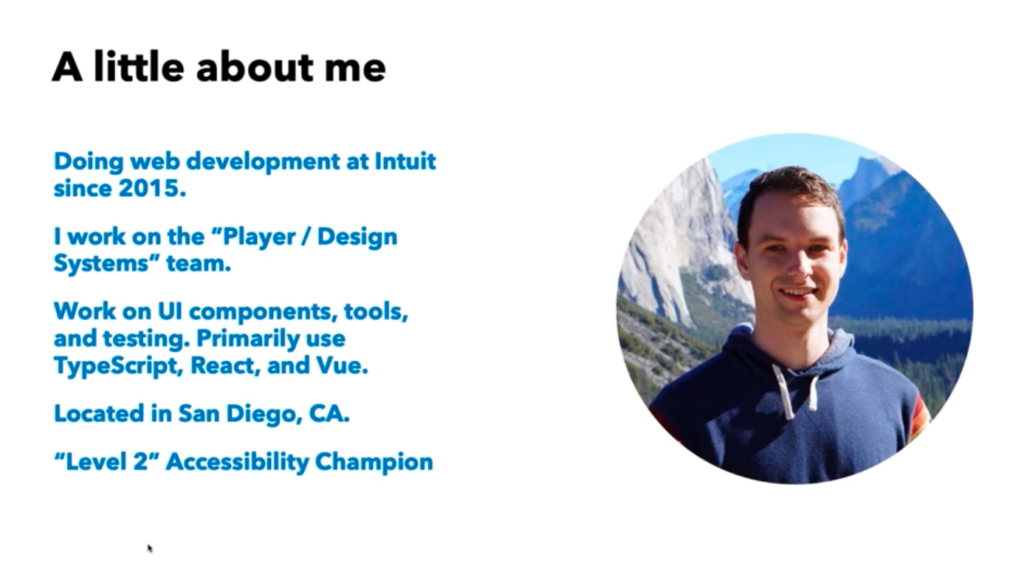 A little about me

Doing web development at Intuit since 2015.

I work on the "Player / Design Systems" team.

Work on UI components, tools, and testing. Primarily use TypeScript, React, and Vue.

Located in San Diego, CA.

"Level 2" Accessibility Champion